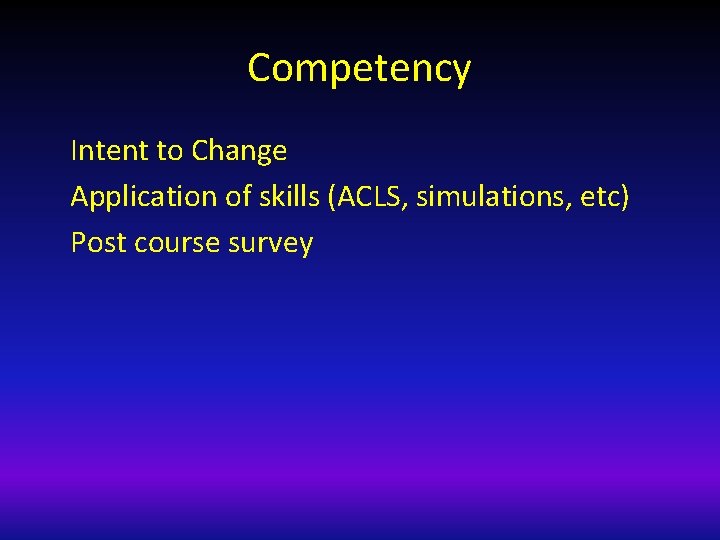 Competency

Intent to Change
Application of skills (ACLS, simulations, etc)
Post course survey